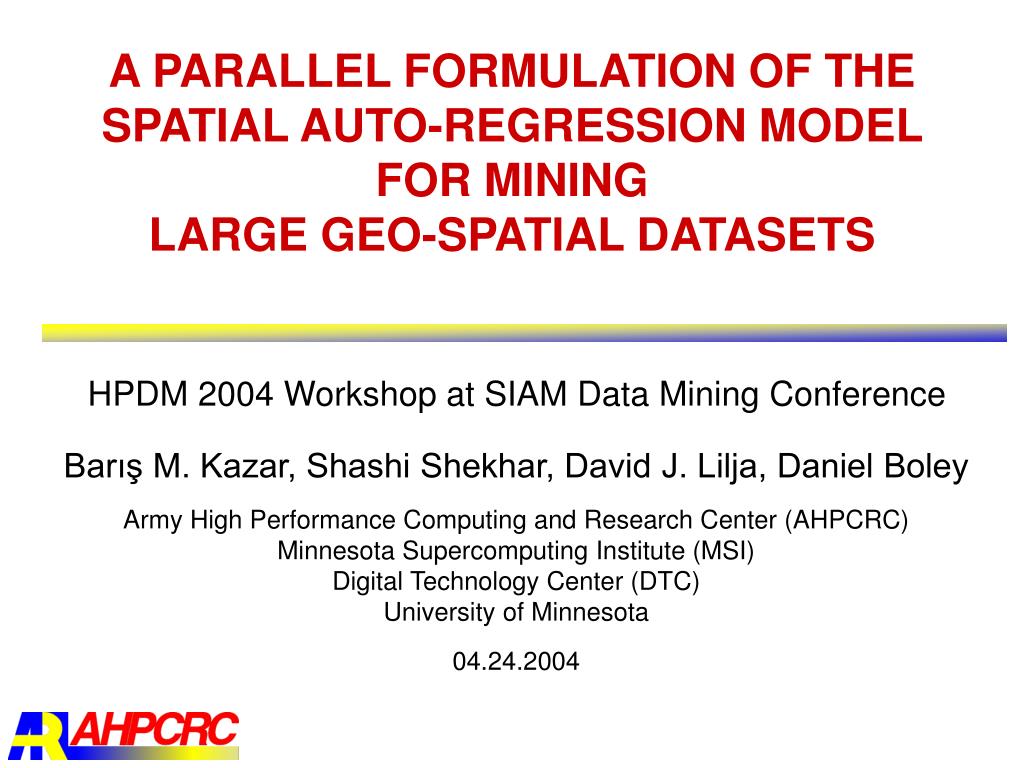 A PARALLEL FORMULATION OF THE SPATIAL AUTO-REGRESSION MODEL FOR MINING LARGE GEO-SPATIAL DATASETS

HPDM 2004 Workshop at SIAM Data Mining Conference

Barış M. Kazar, Shashi Shekhar, David J. Lilja, Daniel Boley

Army High Performance Computing and Research Center (AHPCRC)
Minnesota Supercomputing Institute (MSI)
Digital Technology Center (DTC)
University of Minnesota

04.24.2004

AHPCRC